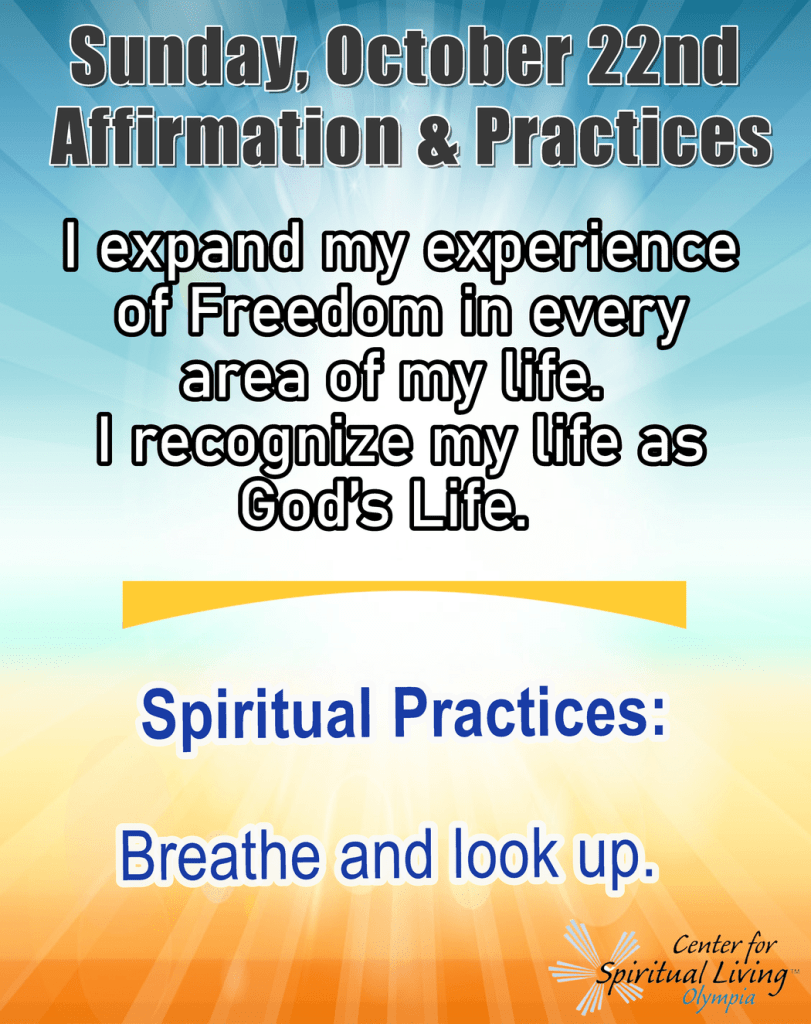 Sunday, October 22nd
Affirmation & Practices

I expand my experience of Freedom in every area of my life.
I recognize my life as God's Life.

Spiritual Practices:

Breathe and look up.

Center for
Spiritual Living™
Olympia